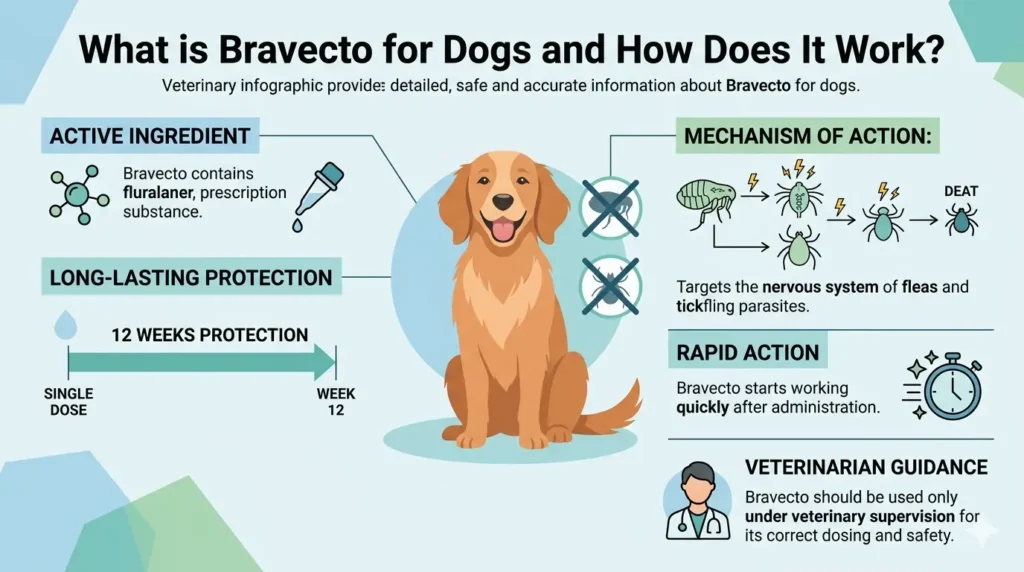 What is Bravecto for Dogs and How Does It Work?

Veterinary infographic provide: detailed, safe and accurate information about Bravecto for dogs.

ACTIVE INGREDIENT

Bravecto contains fluralaner, prescription substance.

LONG-LASTING PROTECTION

12 WEEKS PROTECTION

SINGLE DOSE

WEEK 12

MECHANISM OF ACTION:

DEAT

Targets the nervous system of fleas and tickfling parasites.

RAPID ACTION

Bravecto starts working quickly after administration.

VETERINARIAN GUIDANCE

Bravecto should be used only under veterinary supervision for its correct dosing and safety.